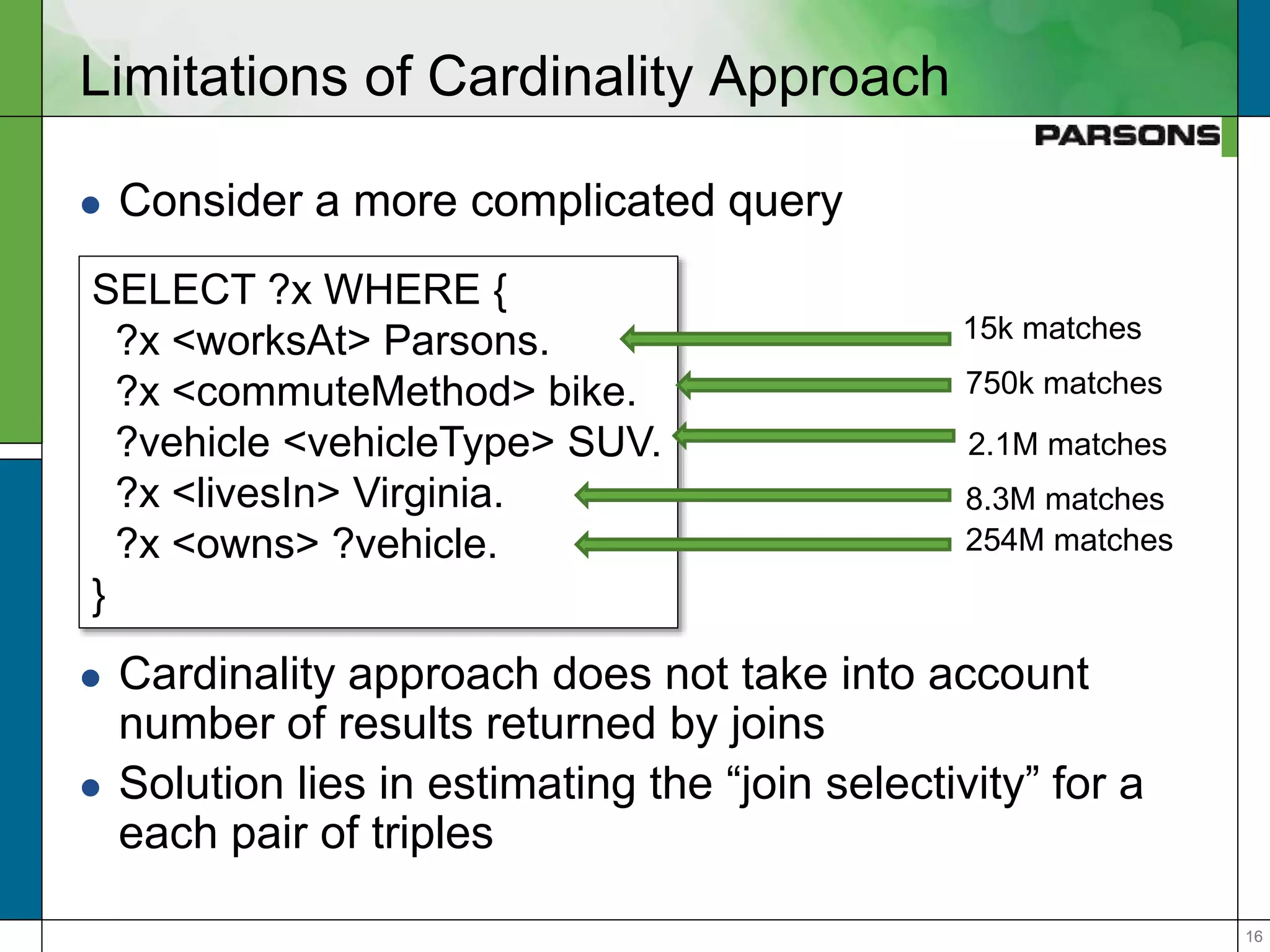 Limitations of Cardinality Approach

PARSONS

• Consider a more complicated query

SELECT ?x WHERE {
?x <worksAt> Parsons.
?x <commuteMethod> bike.
?vehicle <vehicleType> SUV.
?x <livesIn> Virginia.
?x <owns> ?vehicle.
}

15k matches
750k matches
2.1M matches
8.3M matches
254M matches

• Cardinality approach does not take into account number of results returned by joins
• Solution lies in estimating the “join selectivity” for a each pair of triples

16